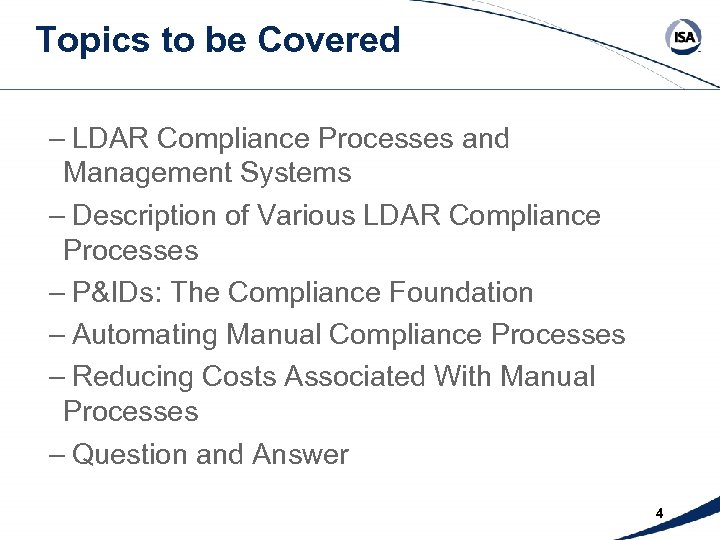 Topics to be Covered

ISA

– LDAR Compliance Processes and Management Systems

– Description of Various LDAR Compliance Processes

– P&IDs: The Compliance Foundation

– Automating Manual Compliance Processes

– Reducing Costs Associated With Manual Processes

– Question and Answer

4